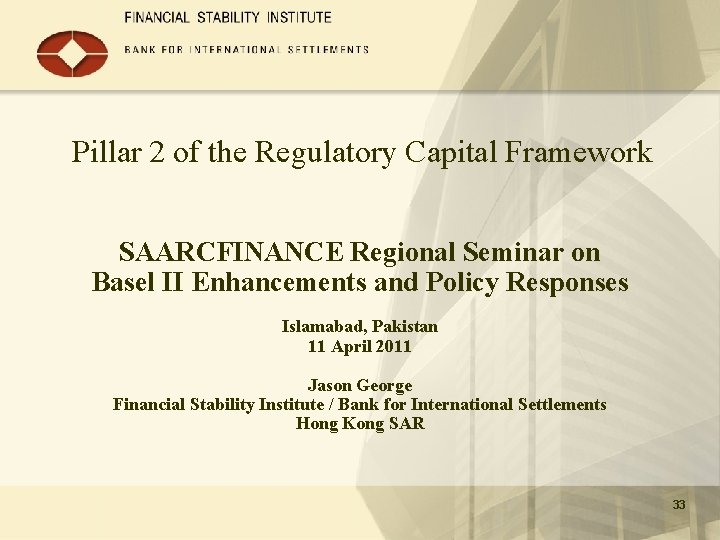 FINANCIAL STABILITY INSTITUTE

BANK FOR INTERNATIONAL SETTLEMENTS

Pillar 2 of the Regulatory Capital Framework

SAARCFINANCE Regional Seminar on Basel II Enhancements and Policy Responses

Islamabad, Pakistan
11 April 2011

Jason George
Financial Stability Institute / Bank for International Settlements
Hong Kong SAR

33